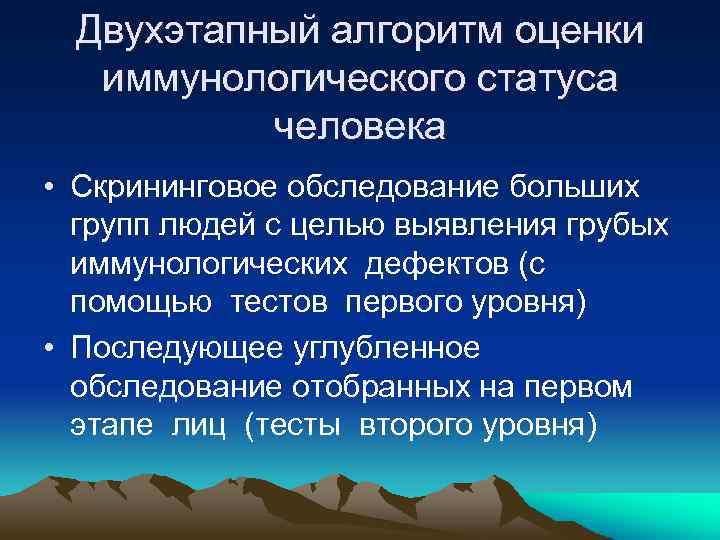 Двухэтапный алгоритм оценки иммунологического статуса человека

• Скрининговое обследование больших групп людей с целью выявления грубых иммунологических дефектов (с помощью тестов первого уровня)

• Последующее углубленное обследование отобранных на первом этапе лиц (тесты второго уровня)